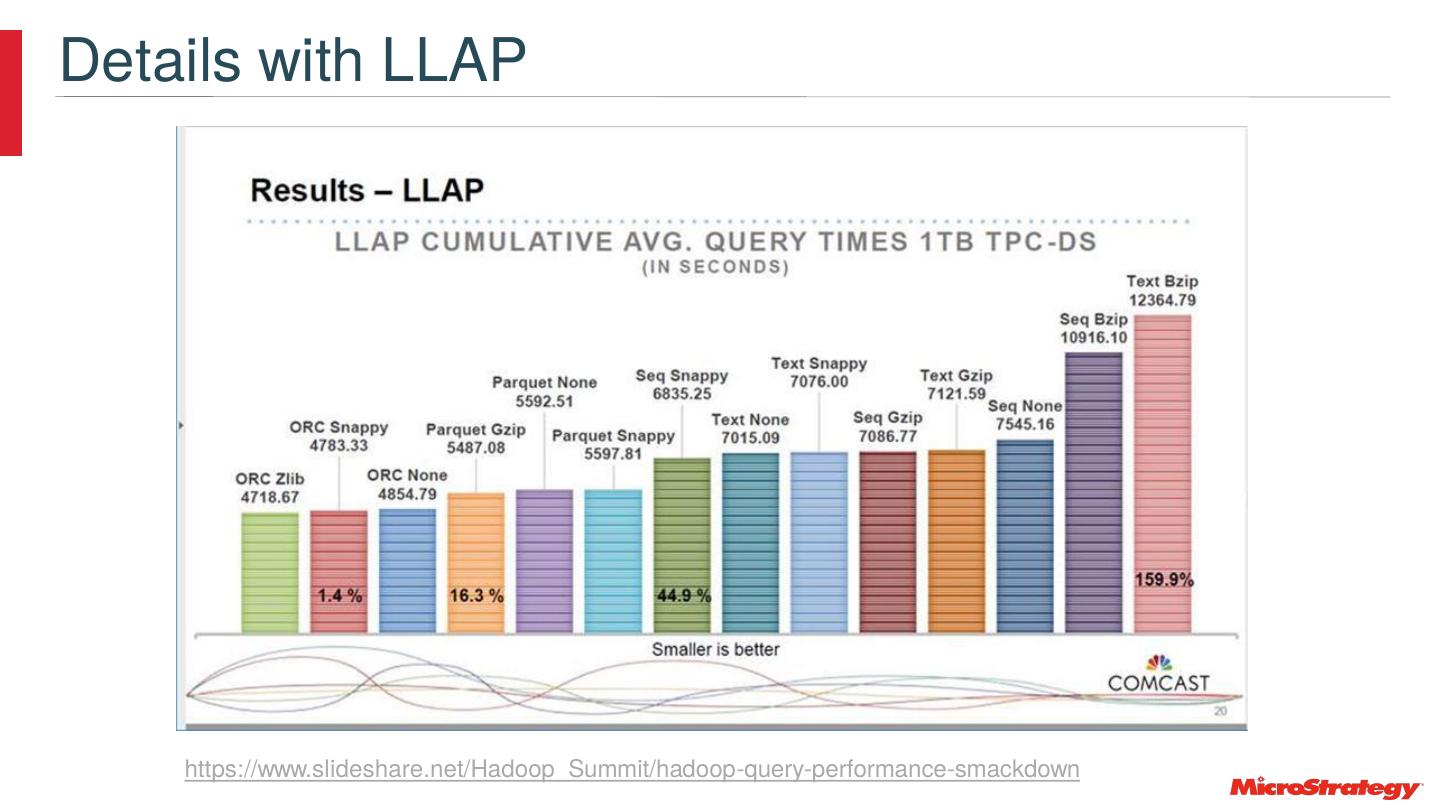 Details with LLAP

Results – LLAP

LLAP CUMULATIVE AVG. QUERY TIMES 1TB TPC-DS
(IN SECONDS)

ORC Zlib
4718.67

ORC Snappy
4783.33

ORC None
4854.79

Parquet Gzip
5487.08

Parquet None
5592.51

Parquet Snappy
5597.81

Seq Snappy
6835.25

Text None
7015.09

Text Snappy
7076.00

Seq Gzip
7086.77

Text Gzip
7121.59

Seq None
7545.16

Seq Bzip
10916.10

Text Bzip
12364.79

1.4 %

16.3 %

44.9 %

159.9%

Smaller is better

COMCAST

20

https://www.slideshare.net/Hadoop_Summit/hadoop-query-performance-smackdown

MicroStrategy